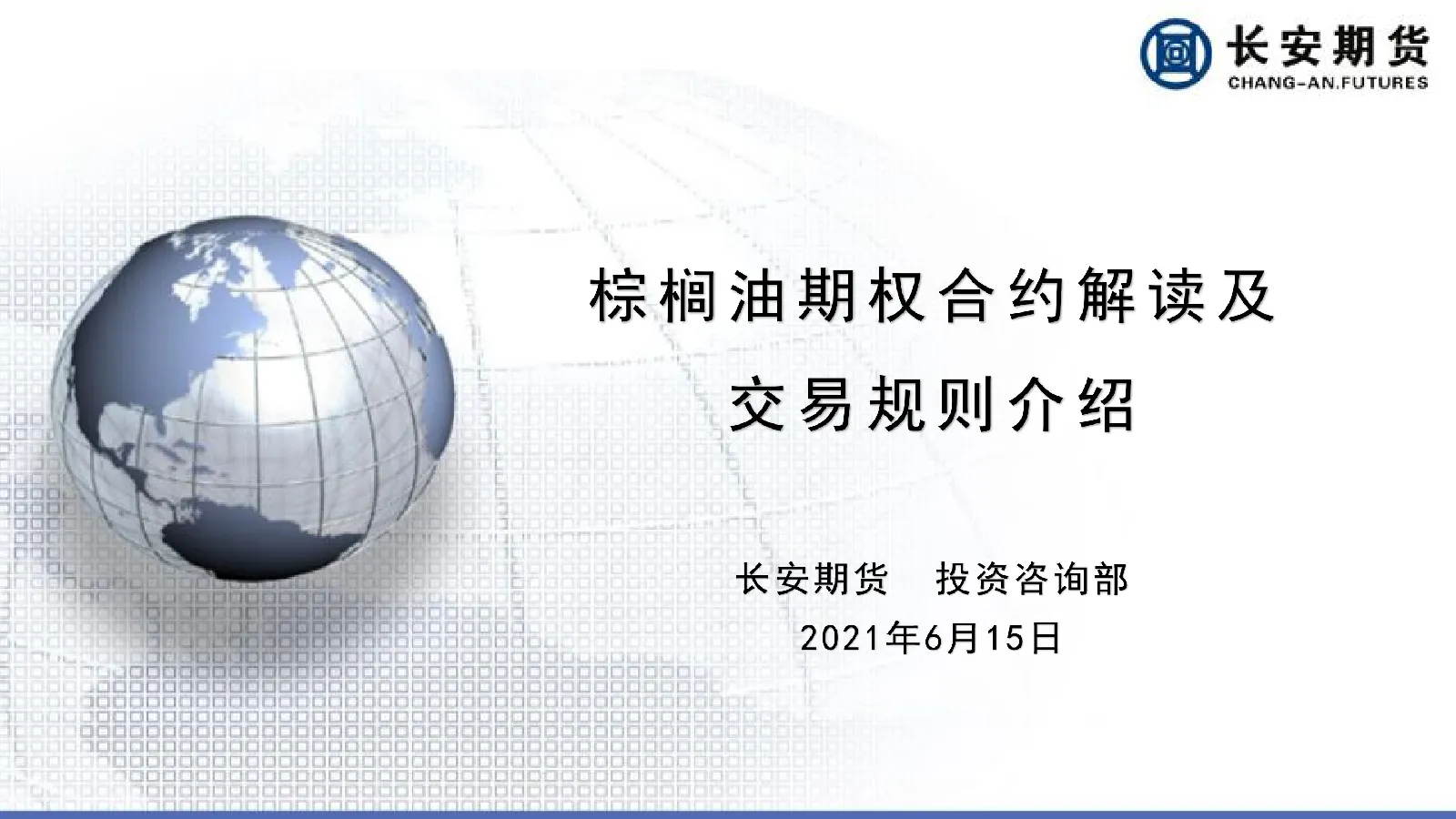 长安期货
CHANG-AN.FUTURES

棕榈油期权合约解读及
交易规则介绍

长安期货　投资咨询部
2021年6月15日